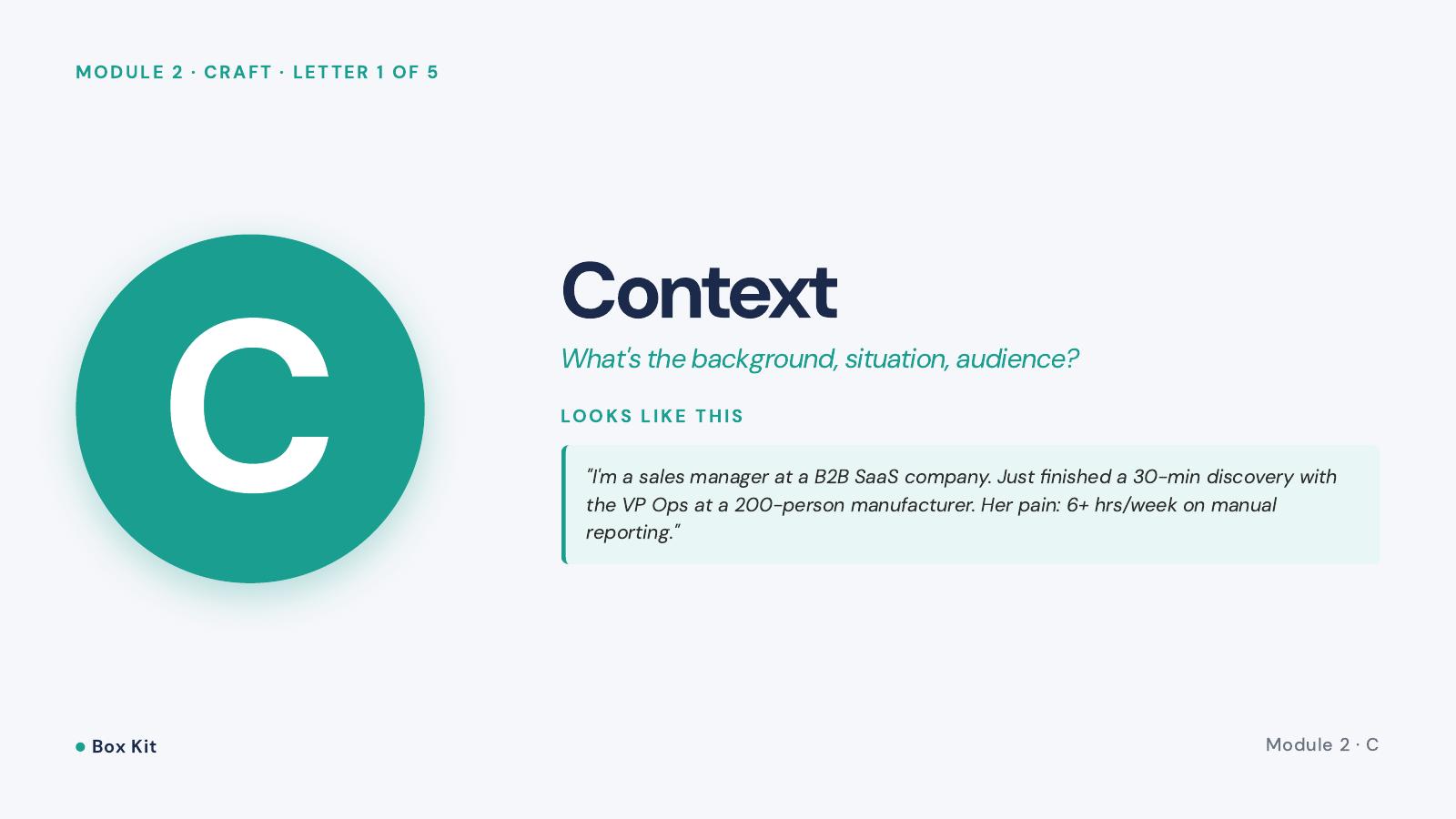 MODULE 2 · CRAFT · LETTER 1 OF 5

C

Context

What's the background, situation, audience?

LOOKS LIKE THIS

"I'm a sales manager at a B2B SaaS company. Just finished a 30-min discovery with the VP Ops at a 200-person manufacturer. Her pain: 6+ hrs/week on manual reporting."

Box Kit

Module 2 · C